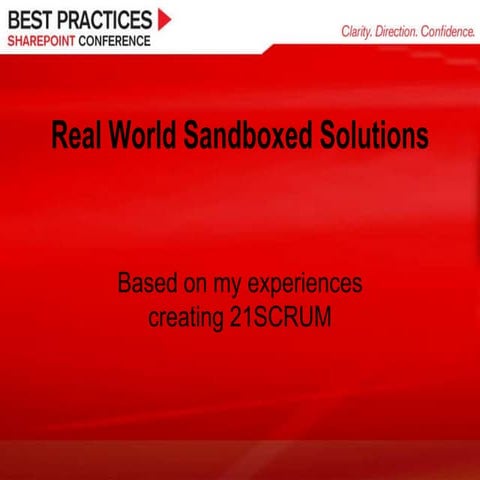 BEST PRACTICES
SHAREPOINT CONFERENCE

Clarity. Direction. Confidence.

Real World Sandboxed Solutions

Based on my experiences creating 21SCRUM